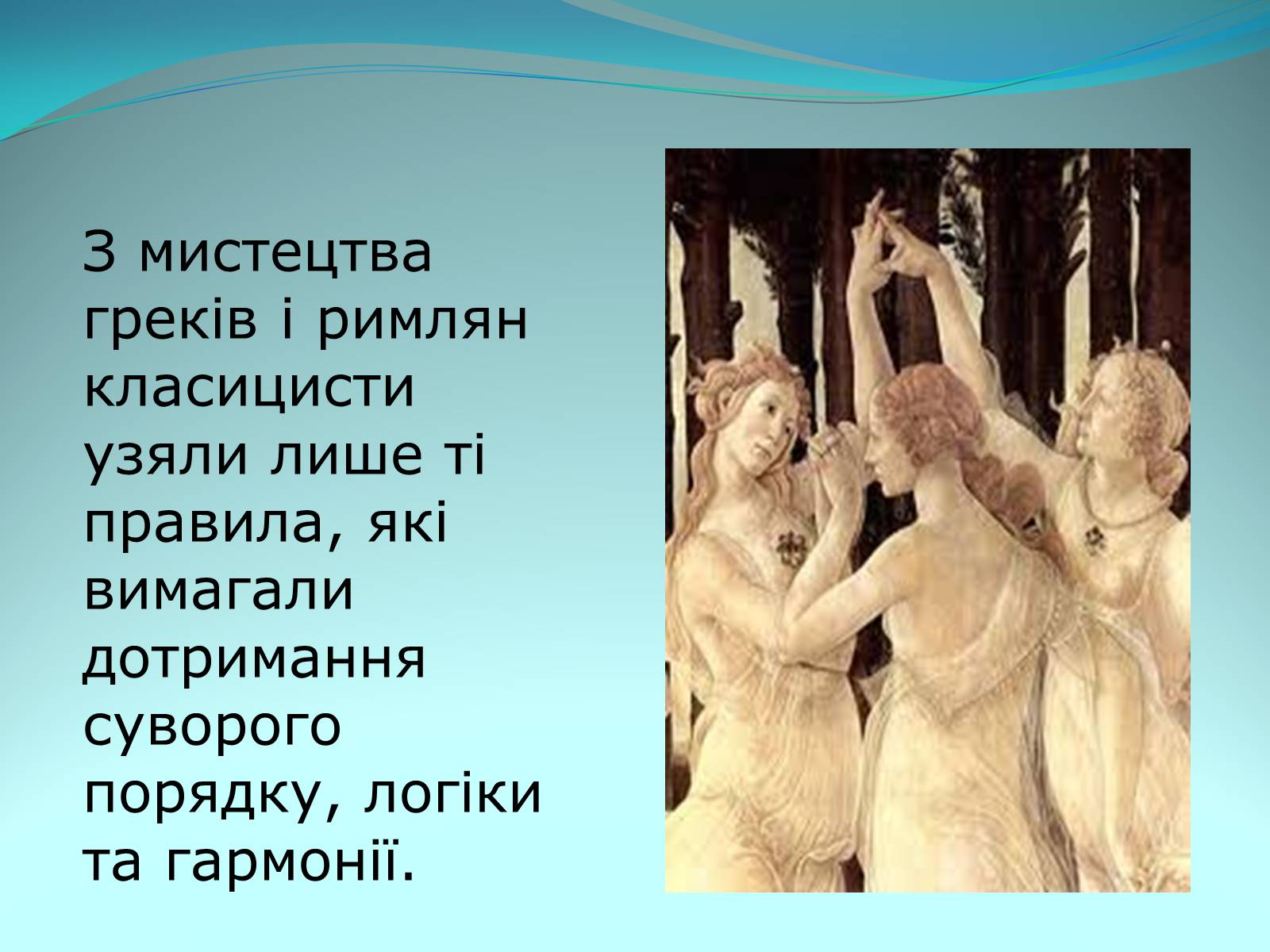 З мистецтва греків і римлян класицисти узяли лише ті правила, які вимагали дотримання суворого порядку, логіки та гармонії.